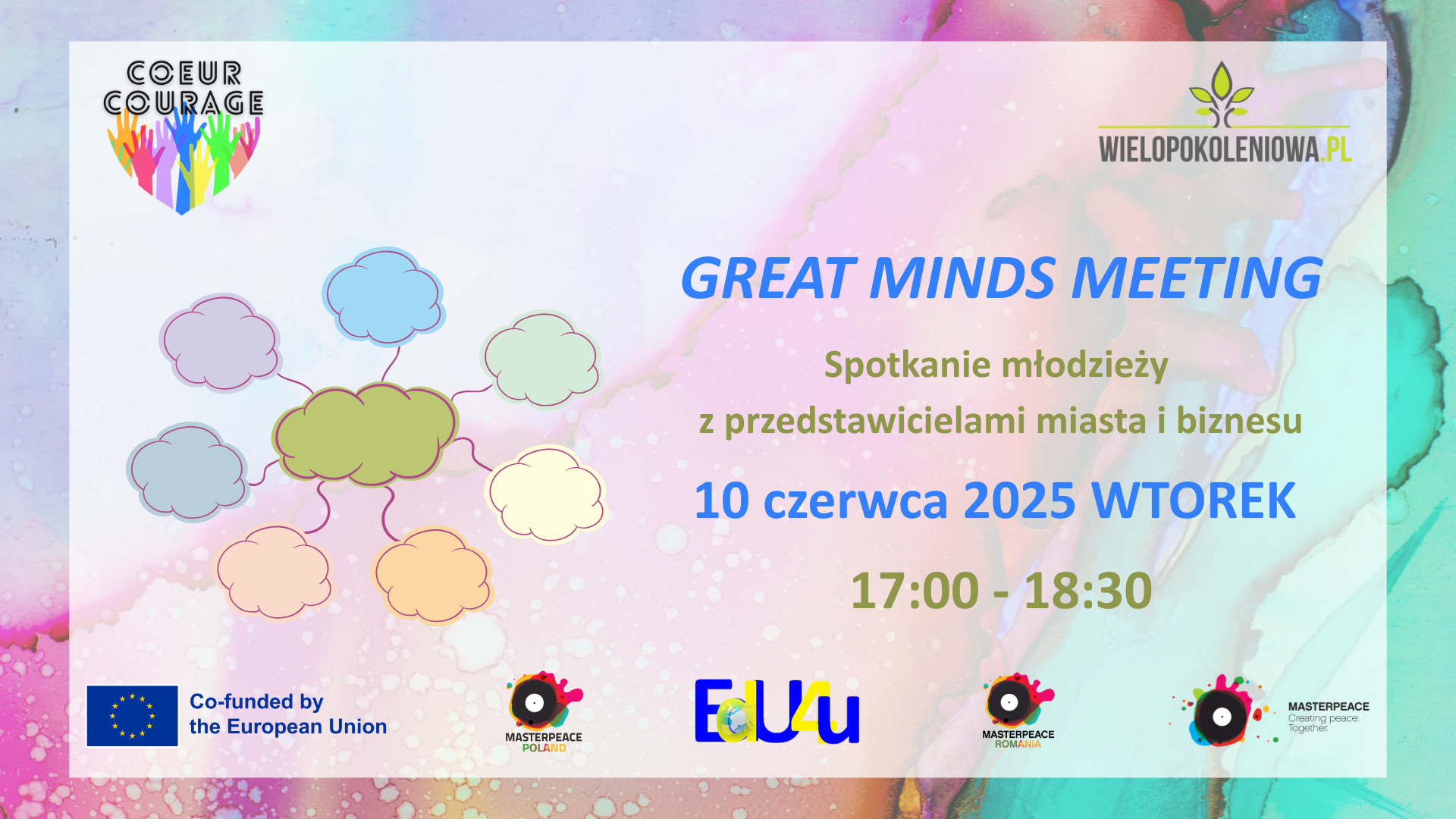 COEUR COURAGE

WIELOPOKOLENIOWA.PL

GREAT MINDS MEETING

Spotkanie młodzieży
z przedstawicielami miasta i biznesu

10 czerwca 2025 WTOREK

17:00 - 18:30

Co-funded by the European Union

MASTERPEACE POLAND

EdU4u

MASTERPEACE ROMANIA

MASTERPEACE Creating peace. Together.